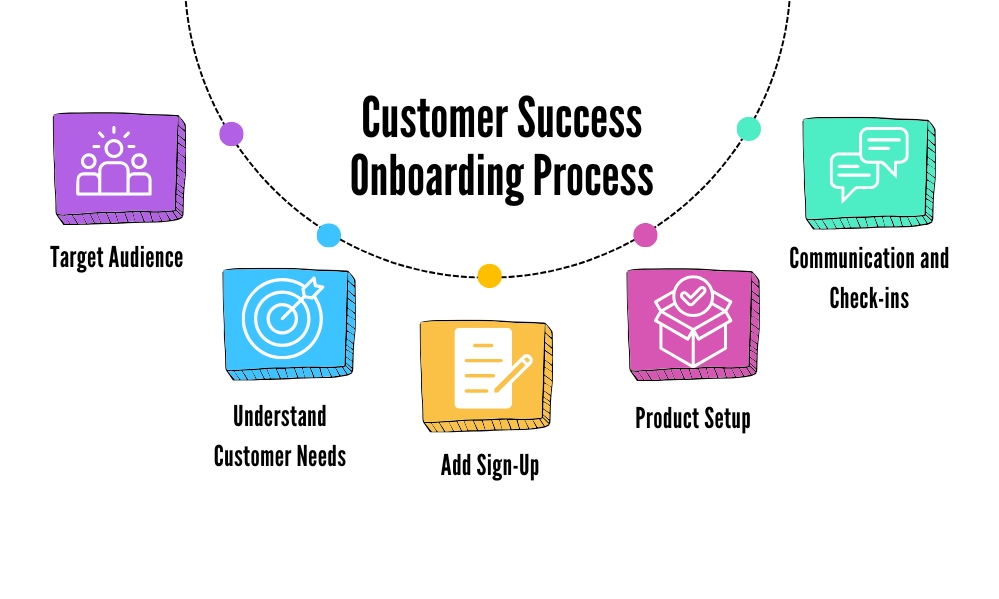 Customer Success Onboarding Process

Target Audience

Understand Customer Needs

Add Sign-Up

Product Setup

Communication and Check-ins